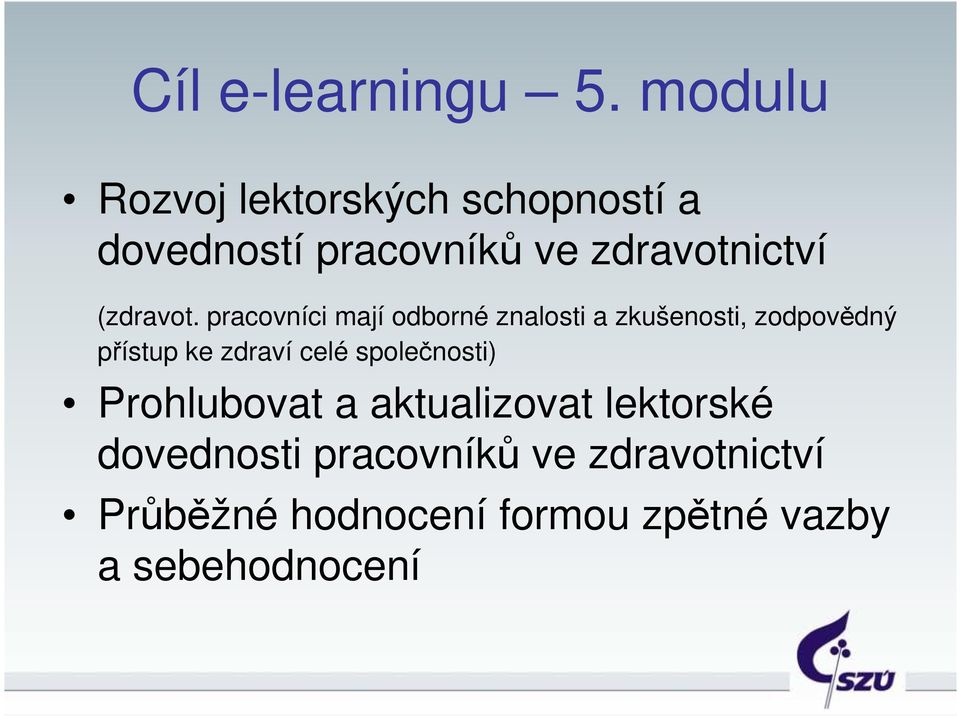 Cíl e-learningu – 5. modulu

• Rozvoj lektorských schopností a dovedností pracovníků ve zdravotnictví

(zdravot. pracovníci mají odborné znalosti a zkušenosti, zodpovědný přístup ke zdraví celé společnosti)

• Prohlubovat a aktualizovat lektorské dovednosti pracovníků ve zdravotnictví

• Průběžné hodnocení formou zpětné vazby a sebehodnocení

SZÚ